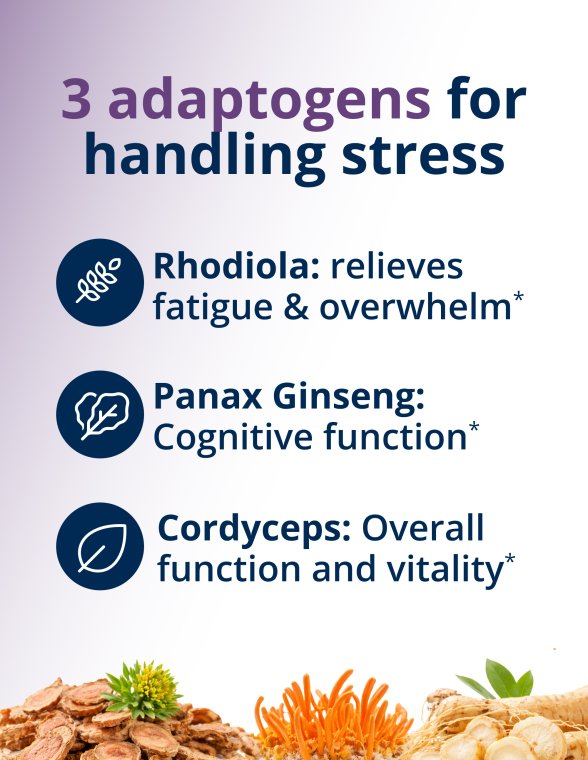 3 adaptogens for handling stress

Rhodiola: relieves fatigue & overwhelm*

Panax Ginseng: Cognitive function*

Cordyceps: Overall function and vitality*